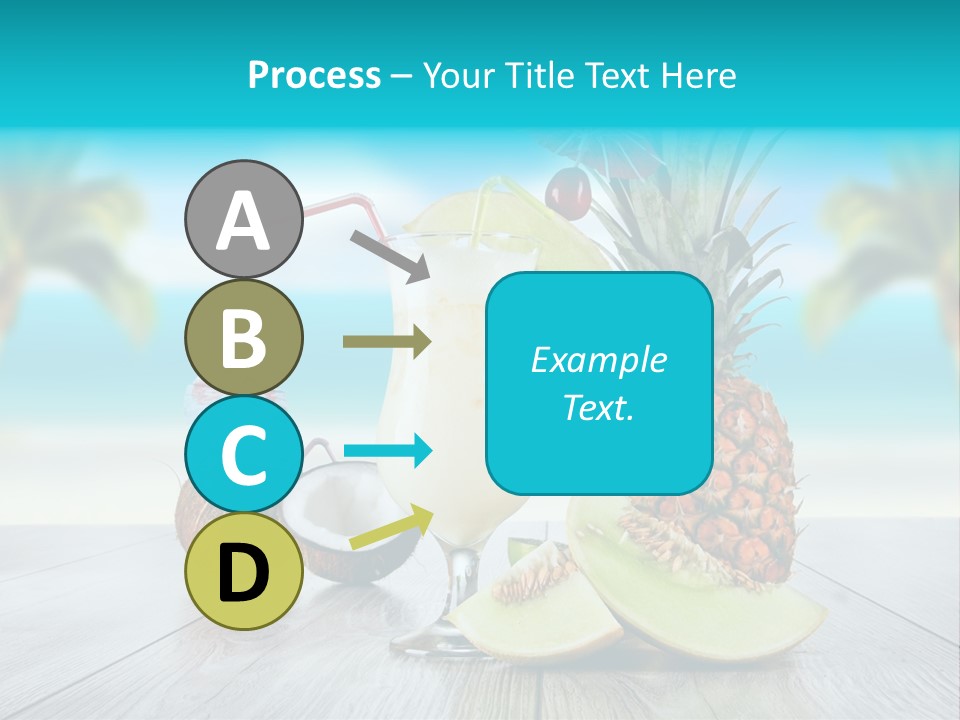 Process – Your Title Text Here

A

B

C

D

Example Text.